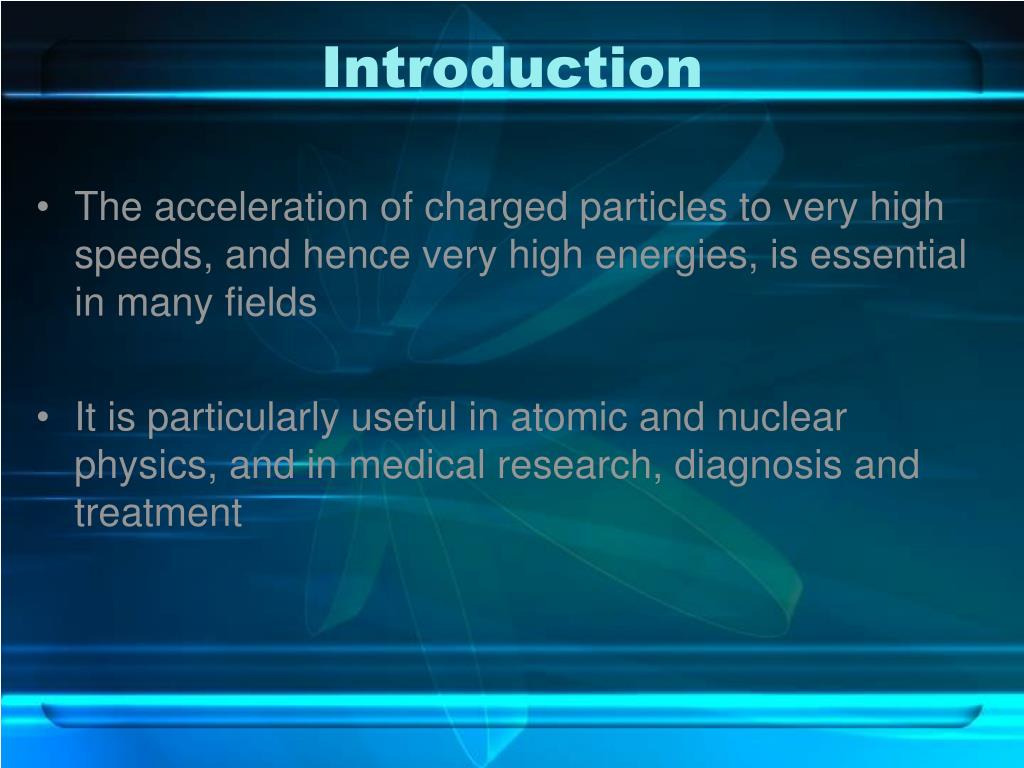 Introduction

• The acceleration of charged particles to very high speeds, and hence very high energies, is essential in many fields

• It is particularly useful in atomic and nuclear physics, and in medical research, diagnosis and treatment